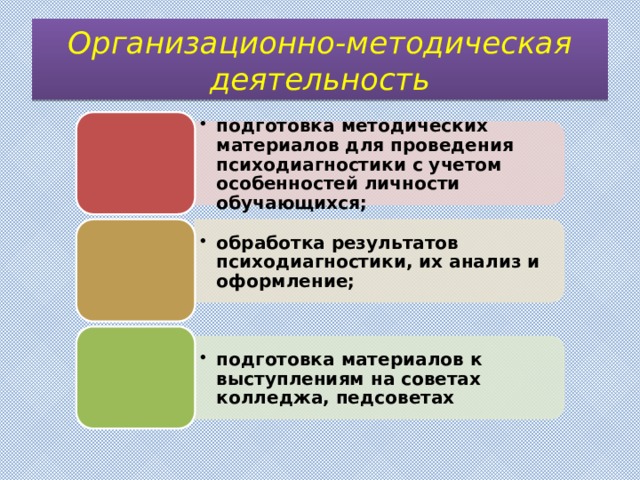 Организационно-методическая деятельность

• подготовка методических материалов для проведения психодиагностики с учетом особенностей личности обучающихся;

• обработка результатов психодиагностики, их анализ и оформление;

• подготовка материалов к выступлениям на советах колледжа, педсоветах